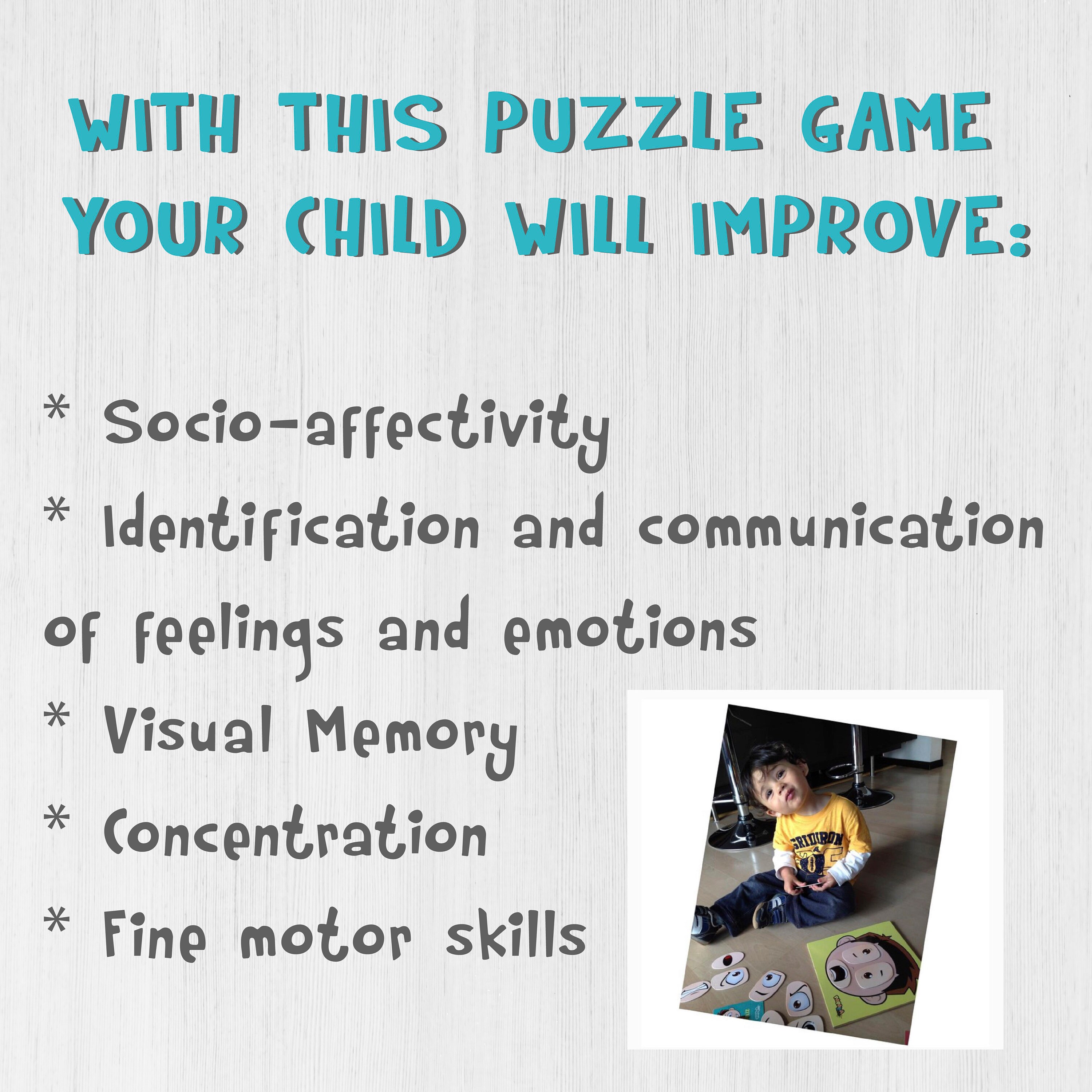 WITH THIS PUZZLE GAME YOUR CHILD WILL IMPROVE:

* Socio-affectivity
* Identification and communication of feelings and emotions
* Visual Memory
* Concentration
* Fine motor skills

GRIDIRON